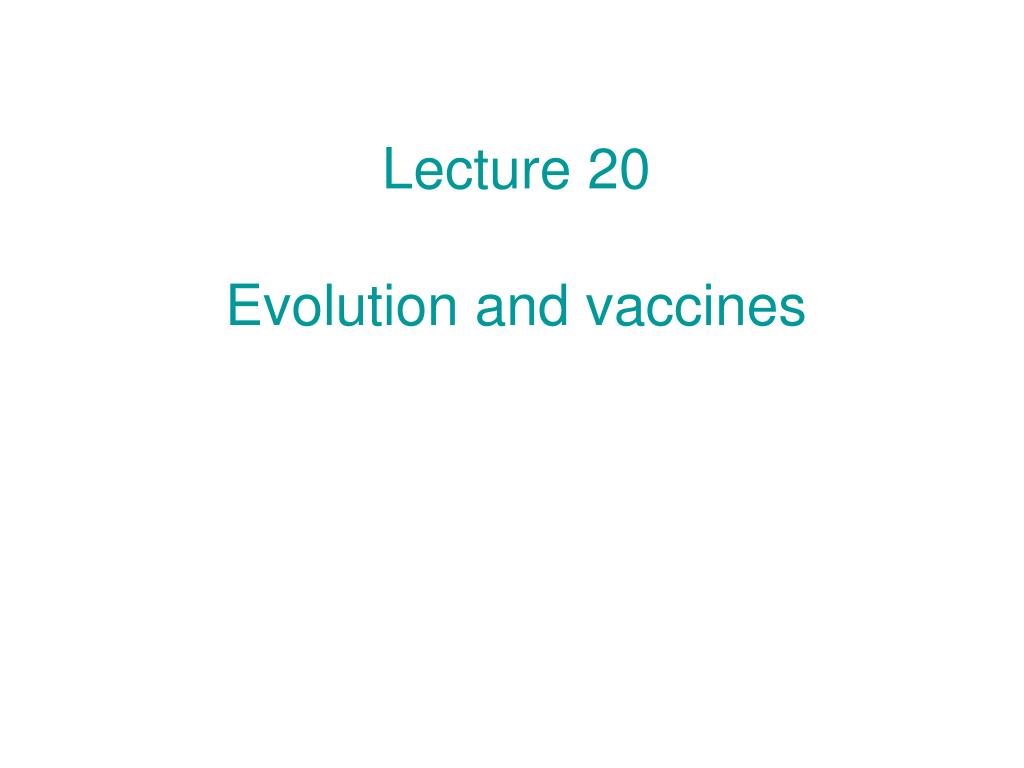 Lecture 20

Evolution and vaccines